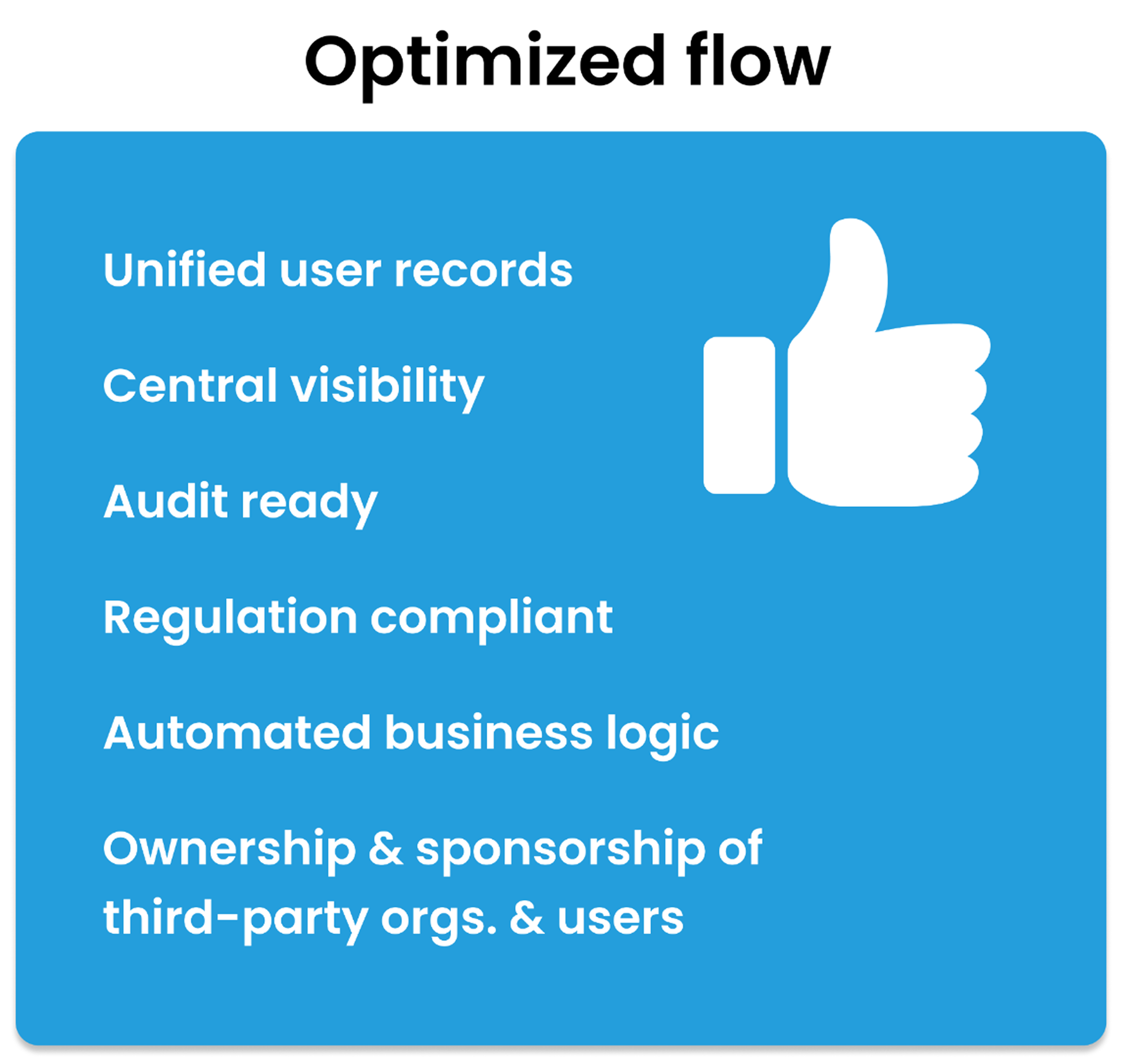 Optimized flow

Unified user records

Central visibility

Audit ready

Regulation compliant

Automated business logic

Ownership & sponsorship of third-party orgs. & users